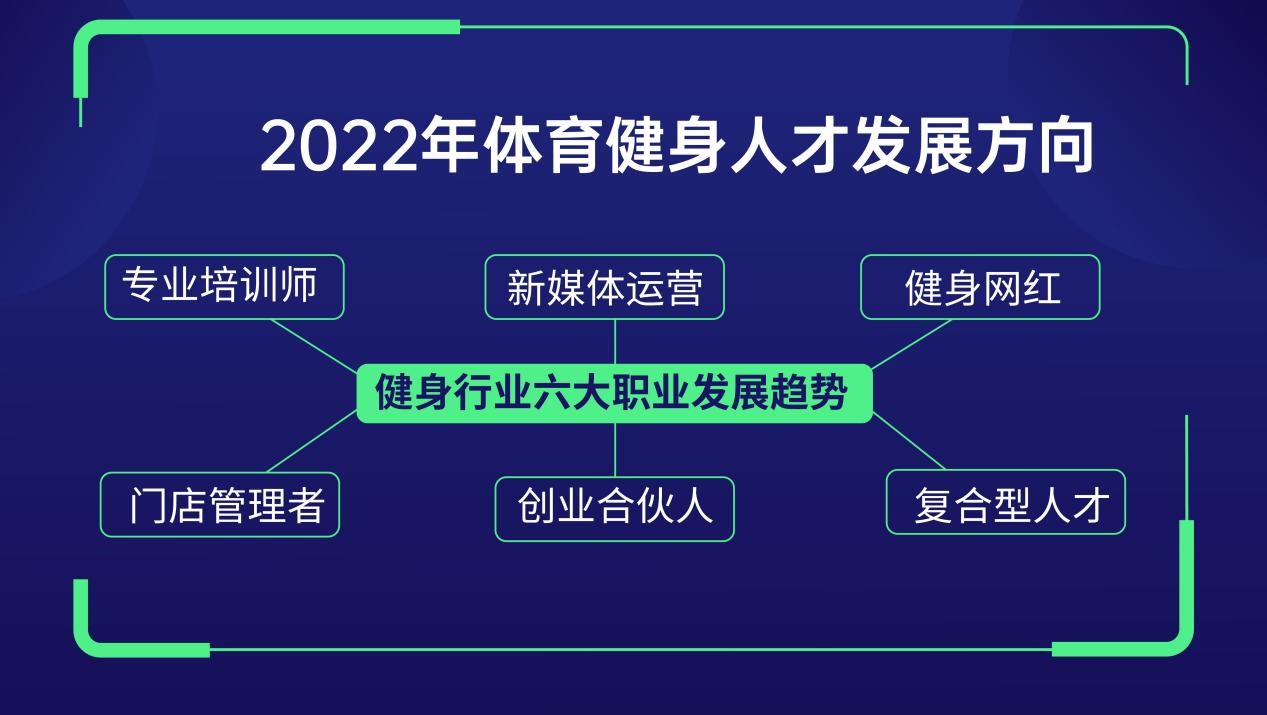 2022年体育健身人才发展方向

专业培训师

新媒体运营

健身网红

健身行业六大职业发展趋势

门店管理者

创业合伙人

复合型人才